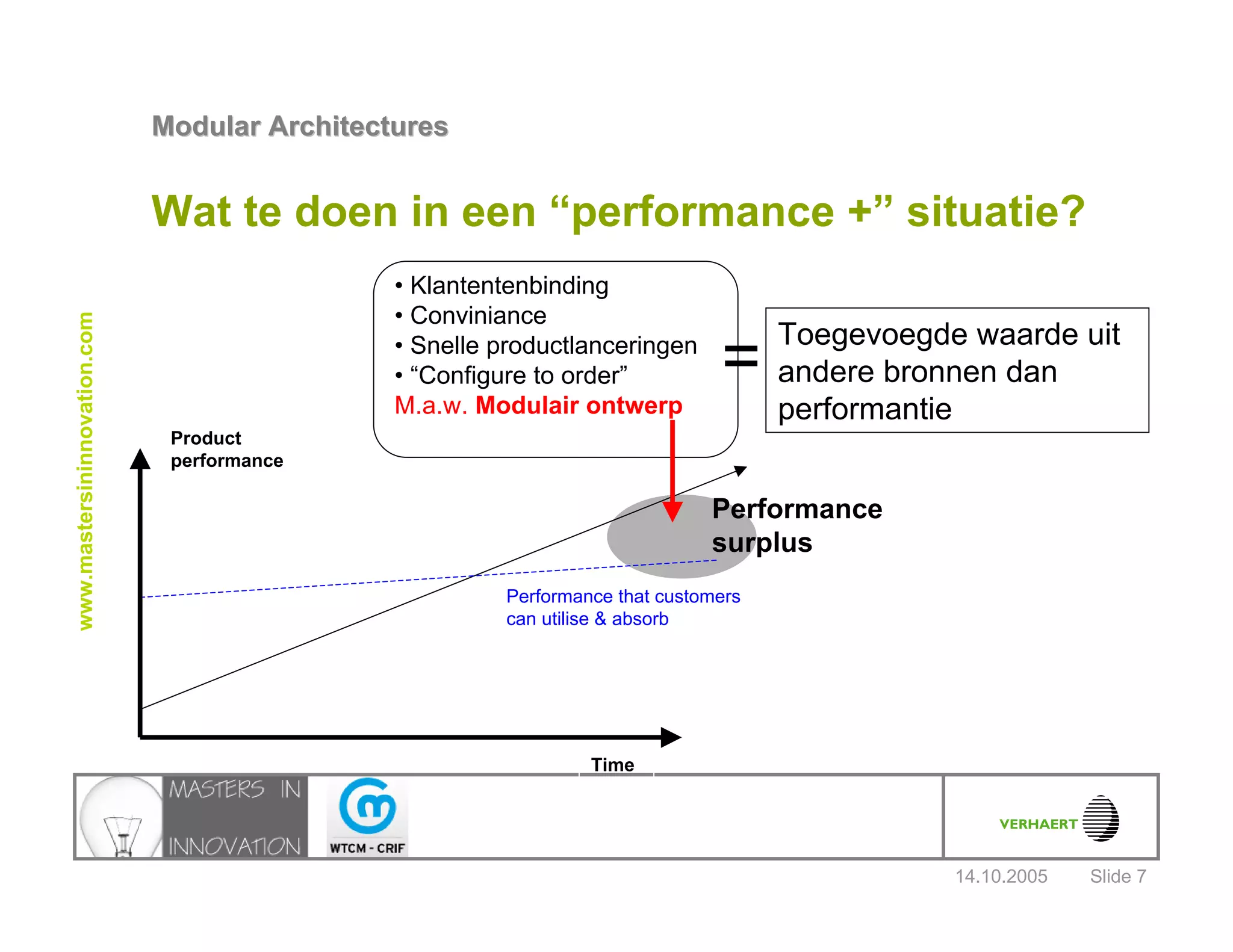 Modular Architectures

Wat te doen in een “performance +” situatie?

www.mastersininnovation.com

• Klantentenbinding
• Conviniance
• Snelle productlanceringen
• “Configure to order”
M.a.w. Modulair ontwerp

=

Toegevoegde waarde uit andere bronnen dan performantie

Product performance

Performance surplus

Performance that customers can utilise & absorb

Time

MASTERS IN INNOVATION

WTCM - CRIF

VERHAERT

14.10.2005 Slide 7